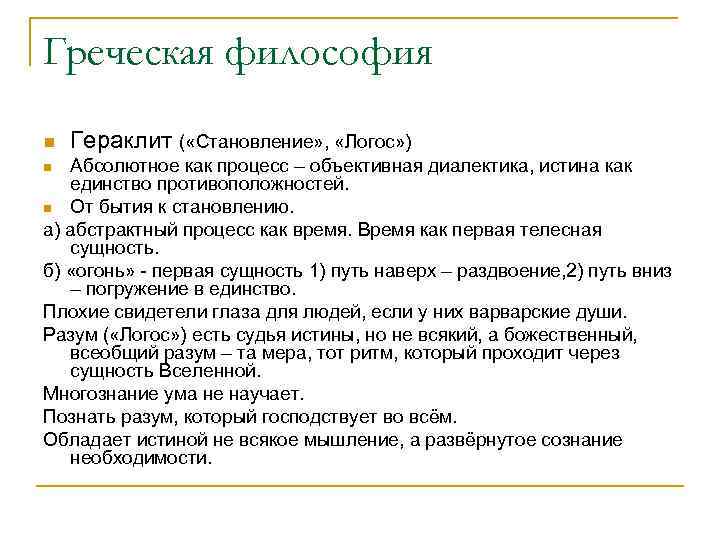 Греческая философия

Гераклит («Становление», «Логос»)

Абсолютное как процесс – объективная диалектика, истина как единство противоположностей.

От бытия к становлению.

а) абстрактный процесс как время. Время как первая телесная сущность.

б) «огонь» - первая сущность 1) путь наверх – раздвоение,2) путь вниз – погружение в единство.

Плохие свидетели глаза для людей, если у них варварские души.

Разум («Логос») есть судья истины, но не всякий, а божественный, всеобщий разум – та мера, тот ритм, который проходит через сущность Вселенной.

Многознание ума не научает.

Познать разум, который господствует во всём.

Обладает истиной не всякое мышление, а развёрнутое сознание необходимости.